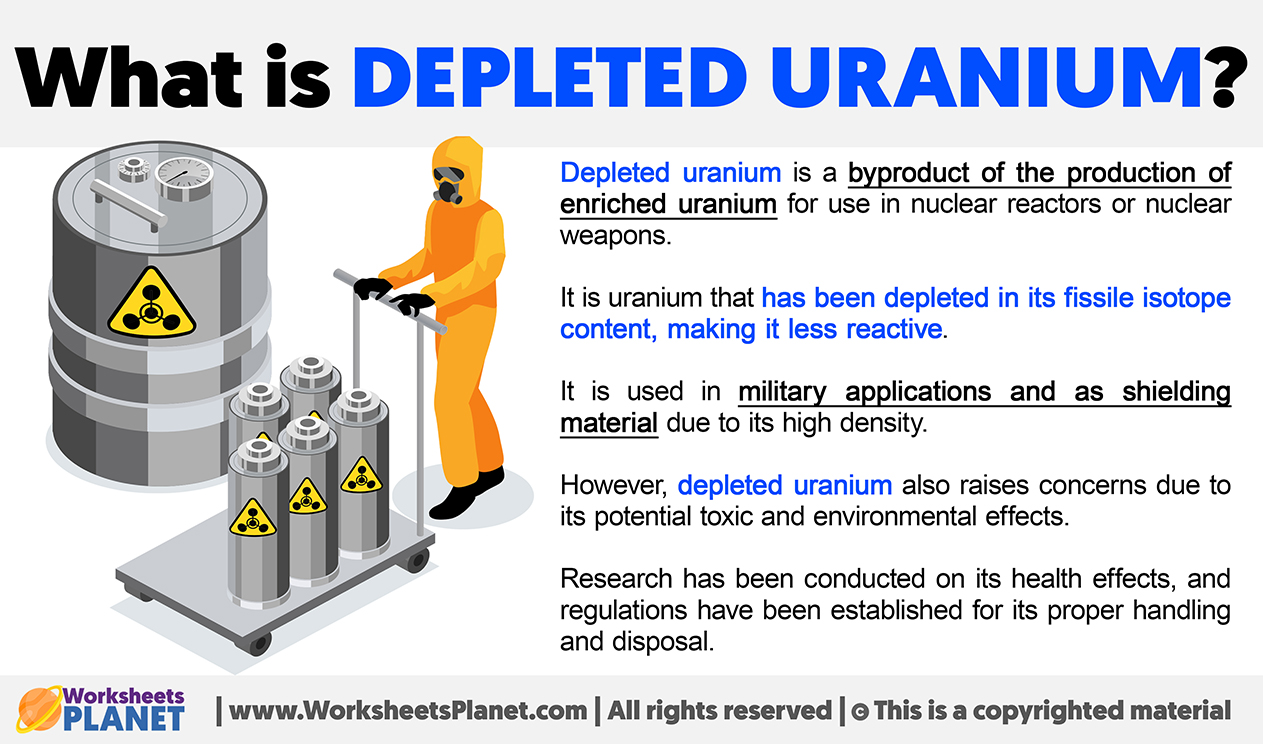 What is DEPLETED URANIUM?

Depleted uranium is a byproduct of the production of enriched uranium for use in nuclear reactors or nuclear weapons.

It is uranium that has been depleted in its fissile isotope content, making it less reactive.

It is used in military applications and as shielding material due to its high density.

However, depleted uranium also raises concerns due to its potential toxic and environmental effects.

Research has been conducted on its health effects, and regulations have been established for its proper handling and disposal.

Worksheets PLANET | www.WorksheetsPlanet.com | All rights reserved | © This is a copyrighted material